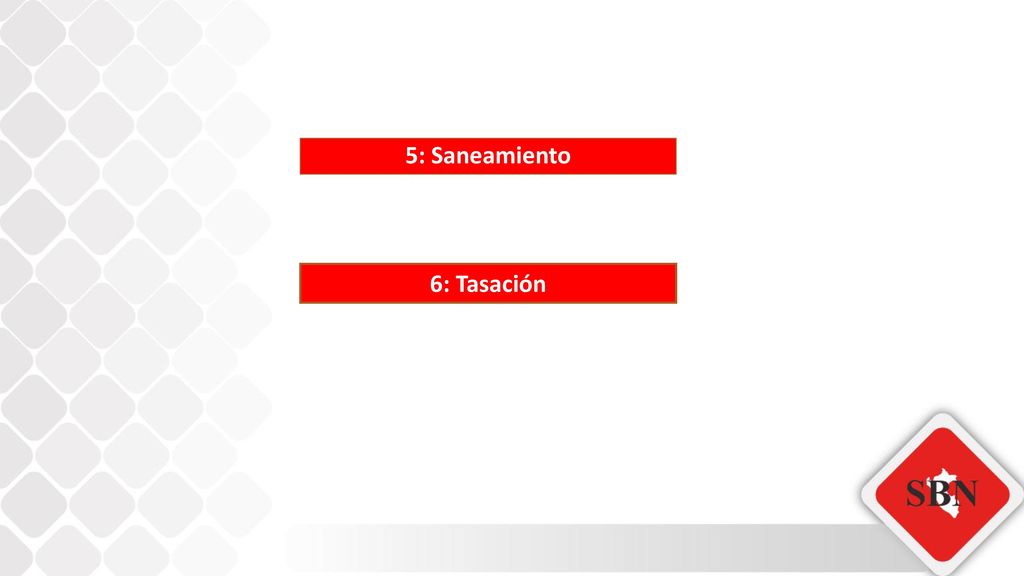 5: Saneamiento

6: Tasación

SBN